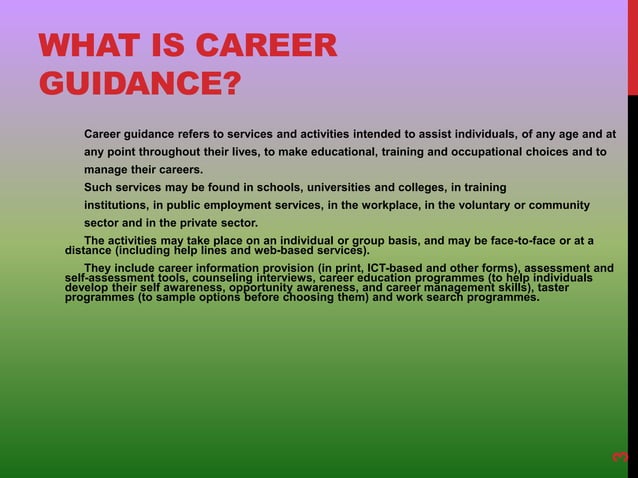 WHAT IS CAREER GUIDANCE?

Career guidance refers to services and activities intended to assist individuals, of any age and at any point throughout their lives, to make educational, training and occupational choices and to manage their careers.

Such services may be found in schools, universities and colleges, in training institutions, in public employment services, in the workplace, in the voluntary or community sector and in the private sector.

The activities may take place on an individual or group basis, and may be face-to-face or at a distance (including help lines and web-based services).

They include career information provision (in print, ICT-based and other forms), assessment and self-assessment tools, counseling interviews, career education programmes (to help individuals develop their self awareness, opportunity awareness, and career management skills), taster programmes (to sample options before choosing them) and work search programmes.

3